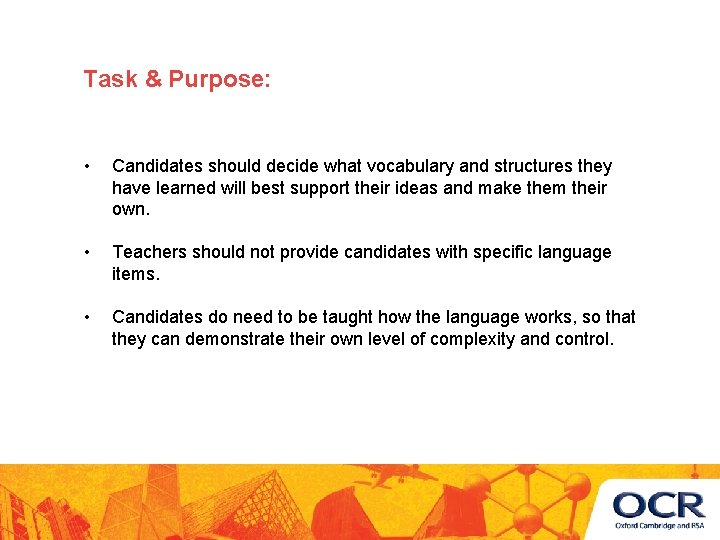 Task & Purpose:

• Candidates should decide what vocabulary and structures they have learned will best support their ideas and make them their own.

• Teachers should not provide candidates with specific language items.

• Candidates do need to be taught how the language works, so that they can demonstrate their own level of complexity and control.

OCR
Oxford Cambridge and RSA